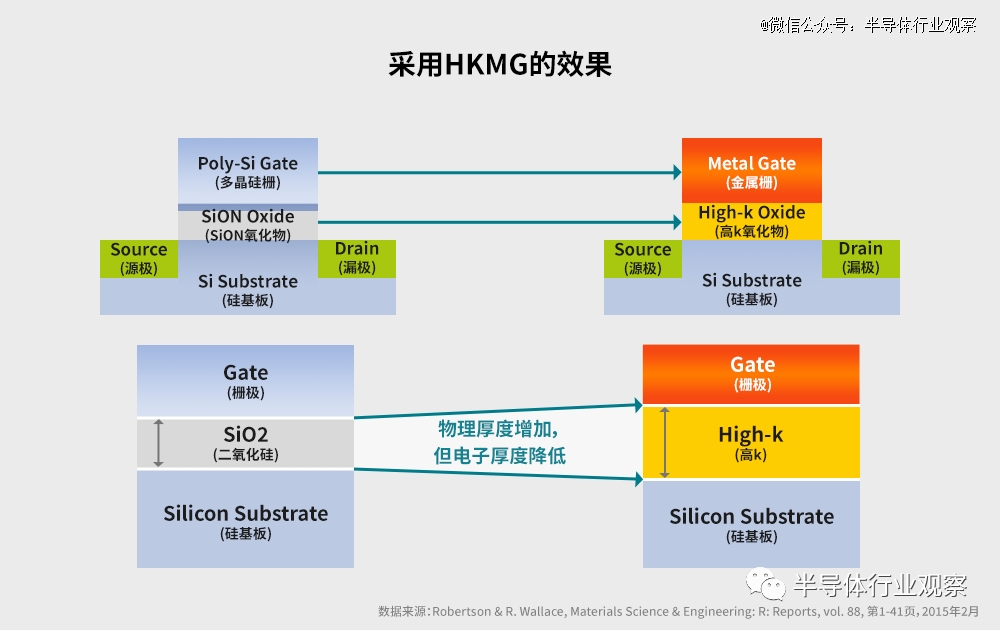 @微信公众号：半导体行业观察

采用HKMG的效果

Poly-Si Gate
(多晶硅栅)

SiON Oxide
(SiON氧化物)

Source
(源极)

Drain
(漏极)

Si Substrate
(硅基板)

Metal Gate
(金属栅)

High-k Oxide
(高k氧化物)

Source
(源极)

Drain
(漏极)

Si Substrate
(硅基板)

Gate
(栅极)

SiO2
(二氧化硅)

Silicon Substrate
(硅基板)

物理厚度增加，
但电子厚度降低

Gate
(栅极)

High-k
(高k)

Silicon Substrate
(硅基板)

半导体行业观察

数据来源：Robertson & R. Wallace, Materials Science & Engineering: R: Reports, vol. 88, 第1-41页, 2015年2月